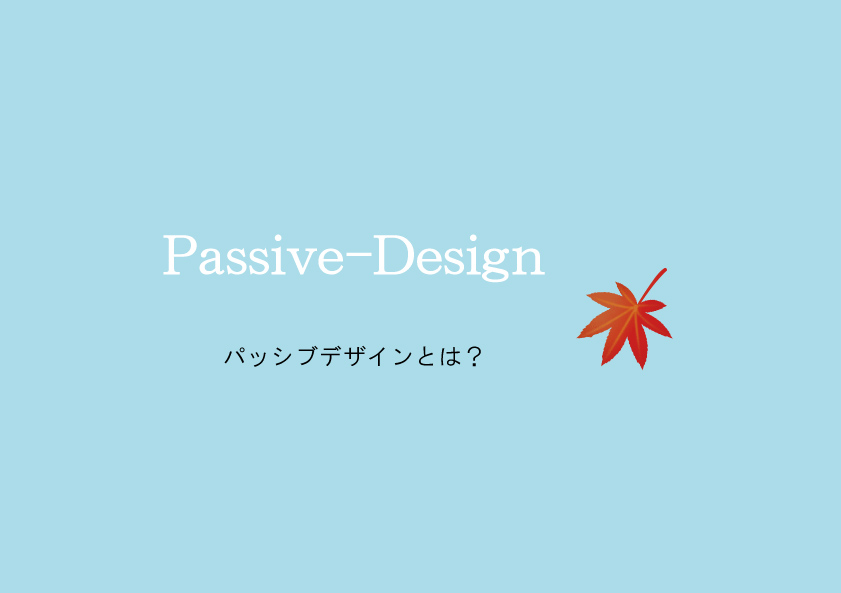 Passive-Design

パッシブデザインとは？